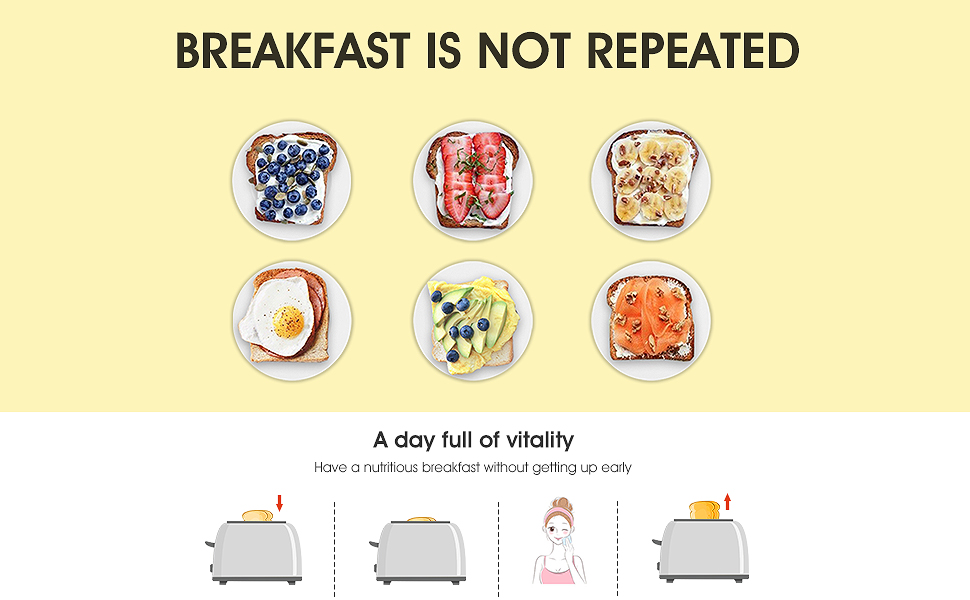 BREAKFAST IS NOT REPEATED

A day full of vitality

Have a nutritious breakfast without getting up early